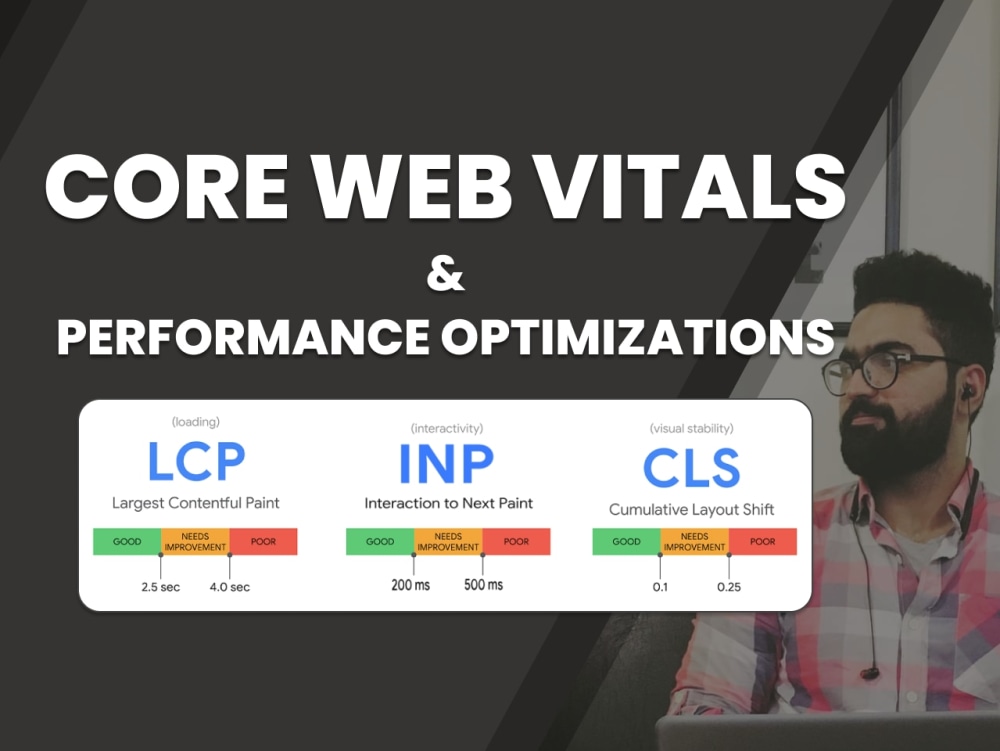 CORE WEB VITALS

&

PERFORMANCE OPTIMIZATIONS

(loading)
LCP
Largest Contentful Paint
GOOD
NEEDS IMPROVEMENT
POOR
2.5 sec
4.0 sec

(interactivity)
INP
Interaction to Next Paint
GOOD
NEEDS IMPROVEMENT
POOR
200 ms
500 ms

(visual stability)
CLS
Cumulative Layout Shift
GOOD
NEEDS IMPROVEMENT
POOR
0.1
0.25